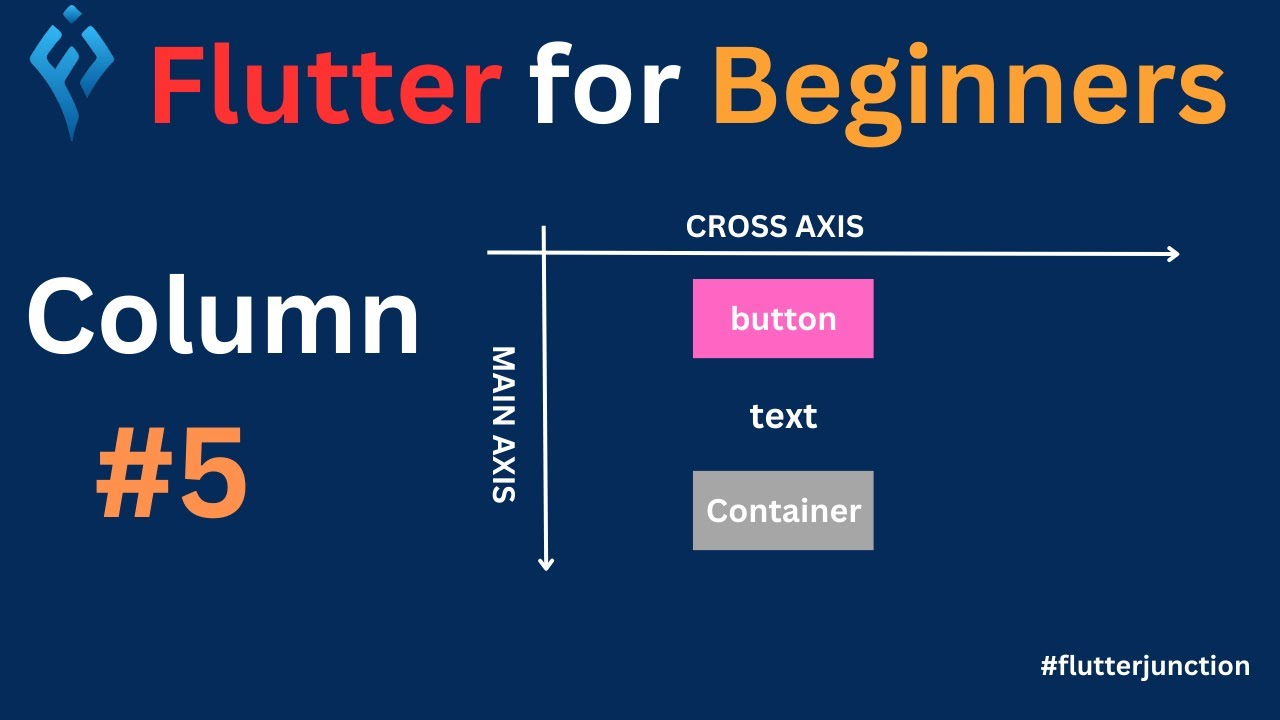 Flutter for Beginners

Column

#5

CROSS AXIS

MAIN AXIS

button

text

Container

#flutterjunction